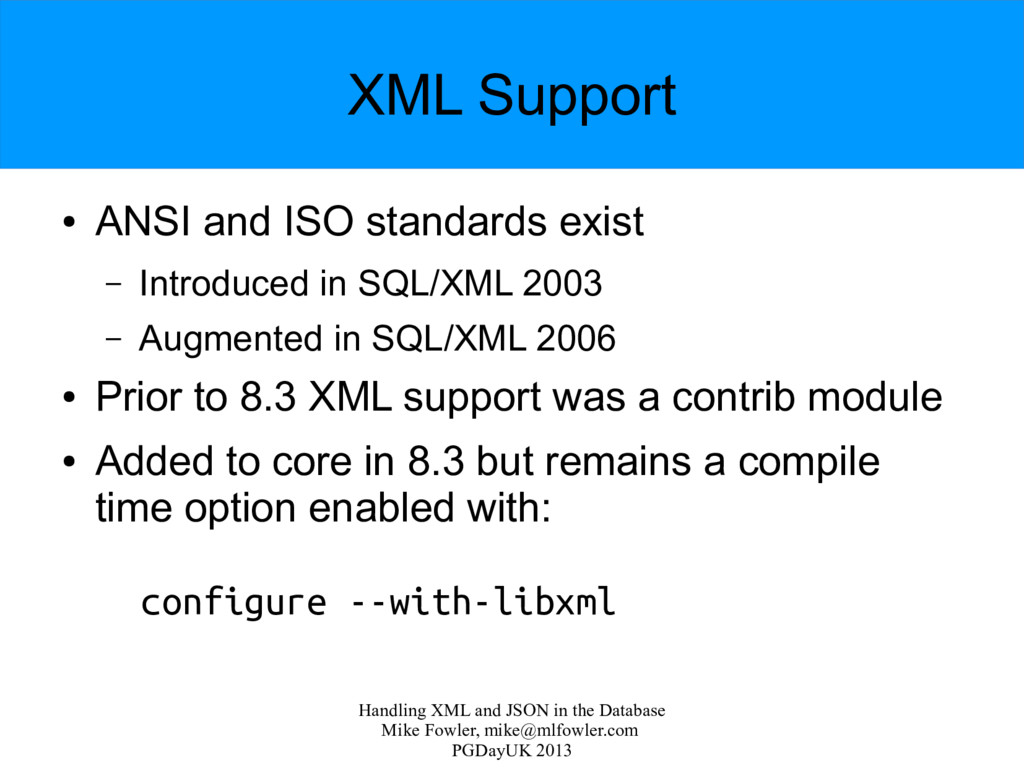 XML Support

● ANSI and ISO standards exist

– Introduced in SQL/XML 2003

– Augmented in SQL/XML 2006

● Prior to 8.3 XML support was a contrib module

● Added to core in 8.3 but remains a compile time option enabled with:

configure --with-libxml

Handling XML and JSON in the Database
Mike Fowler, mike@mlfowler.com
PGDayUK 2013